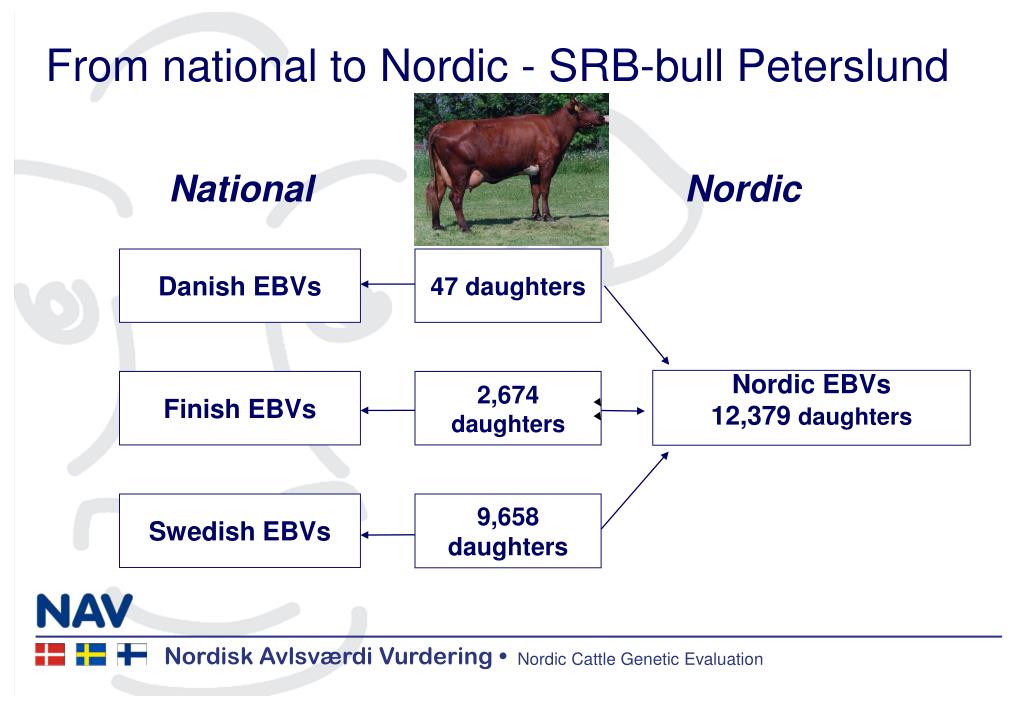 From national to Nordic - SRB-bull Peterslund

National

Nordic

Danish EBVs

47 daughters

Finish EBVs

2,674 daughters

Nordic EBVs 12,379 daughters

Swedish EBVs

9,658 daughters

NAV

Nordisk Avlsværdi Vurdering • Nordic Cattle Genetic Evaluation